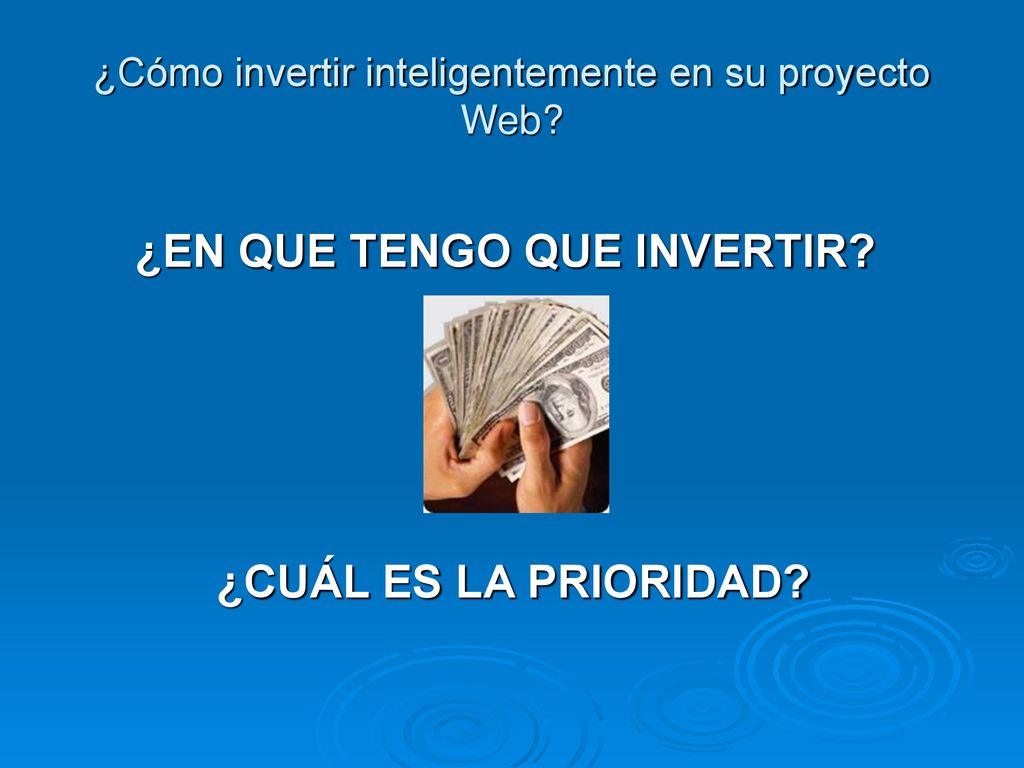 ¿Cómo invertir inteligentemente en su proyecto Web?

¿EN QUE TENGO QUE INVERTIR?

¿CUÁL ES LA PRIORIDAD?